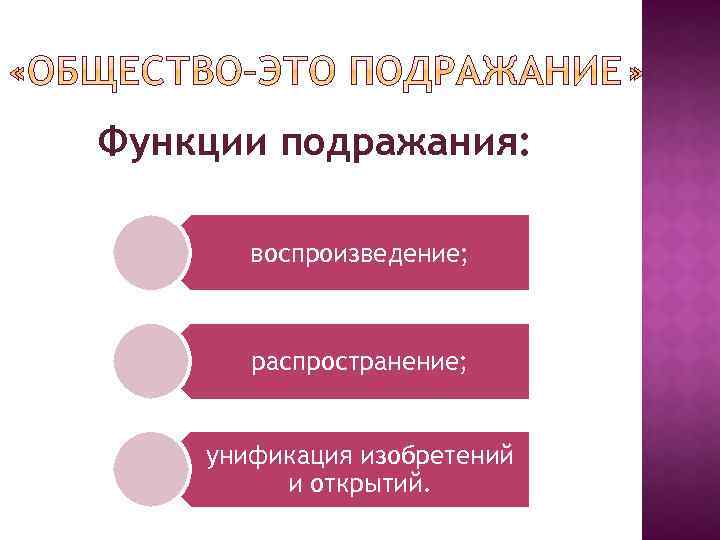 «ОБЩЕСТВО-ЭТО ПОДРАЖАНИЕ»

Функции подражания:

воспроизведение;

распространение;

унификация изобретений и открытий.